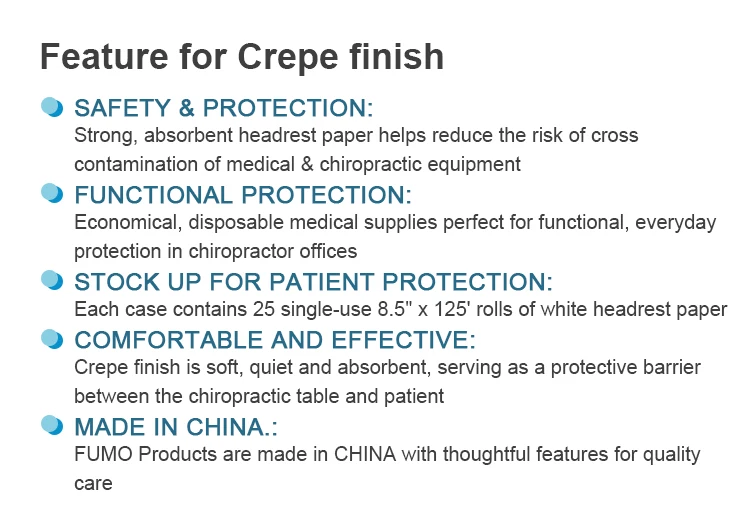 Feature for Crepe finish

SAFETY & PROTECTION:
Strong, absorbent headrest paper helps reduce the risk of cross contamination of medical & chiropractic equipment

FUNCTIONAL PROTECTION:
Economical, disposable medical supplies perfect for functional, everyday protection in chiropractor offices

STOCK UP FOR PATIENT PROTECTION:
Each case contains 25 single-use 8.5" x 125' rolls of white headrest paper

COMFORTABLE AND EFFECTIVE:
Crepe finish is soft, quiet and absorbent, serving as a protective barrier between the chiropractic table and patient

MADE IN CHINA.:
FUMO Products are made in CHINA with thoughtful features for quality care